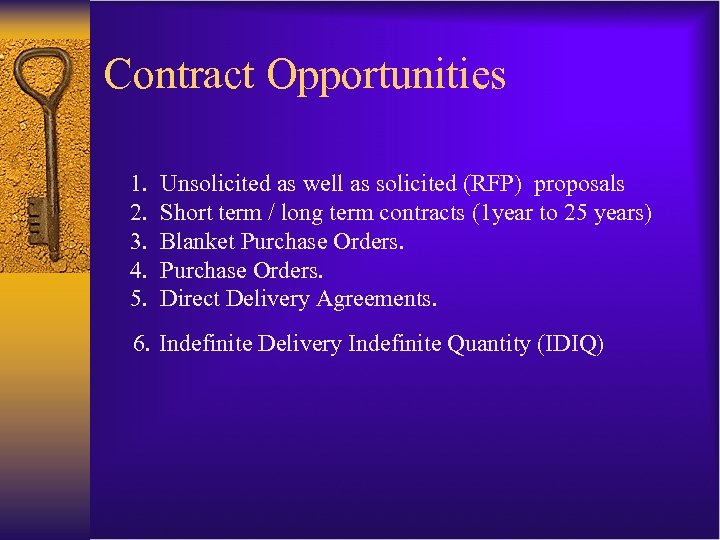 Contract Opportunities

1. Unsolicited as well as solicited (RFP) proposals
2. Short term / long term contracts (1year to 25 years)
3. Blanket Purchase Orders.
4. Purchase Orders.
5. Direct Delivery Agreements.
6. Indefinite Delivery Indefinite Quantity (IDIQ)